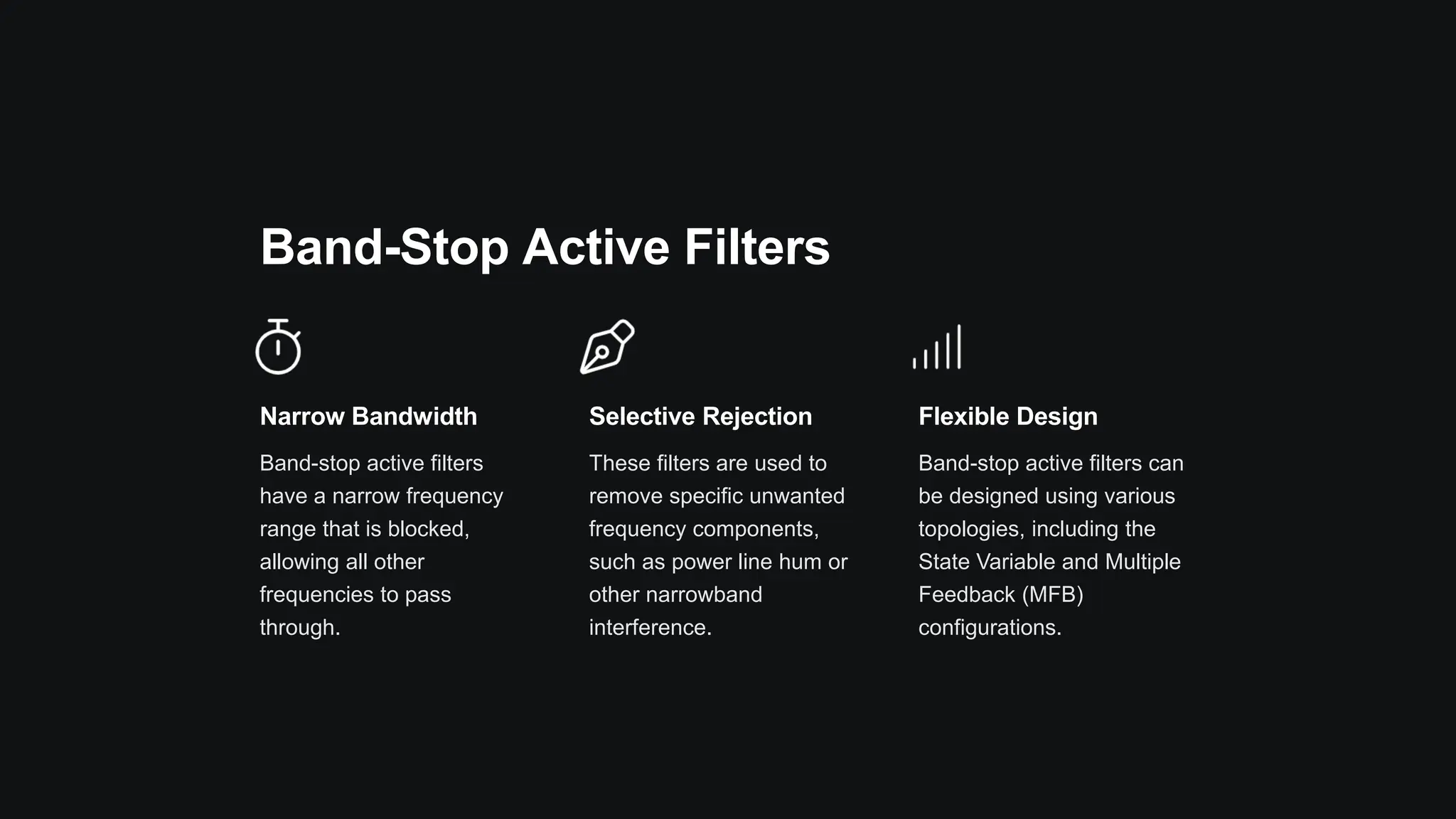 Band-Stop Active Filters

Narrow Bandwidth

Band-stop active filters have a narrow frequency range that is blocked, allowing all other frequencies to pass through.

Selective Rejection

These filters are used to remove specific unwanted frequency components, such as power line hum or other narrowband interference.

Flexible Design

Band-stop active filters can be designed using various topologies, including the State Variable and Multiple Feedback (MFB) configurations.